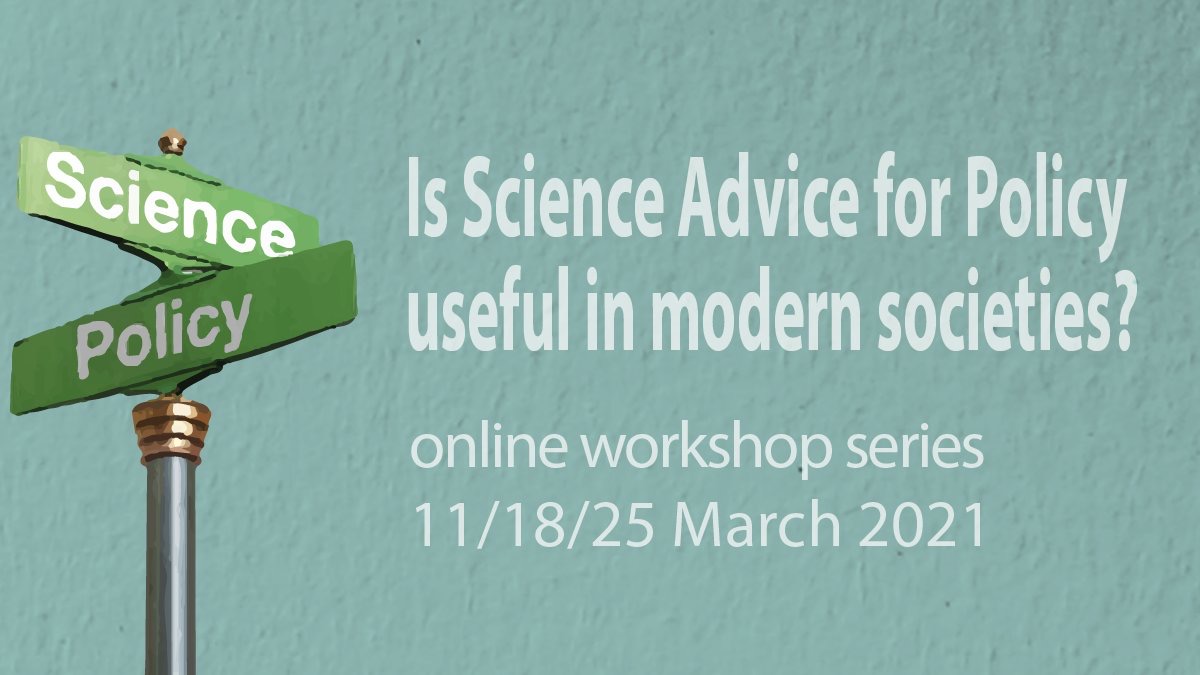 Science

Policy

Is Science Advice for Policy useful in modern societies?

online workshop series
11/18/25 March 2021